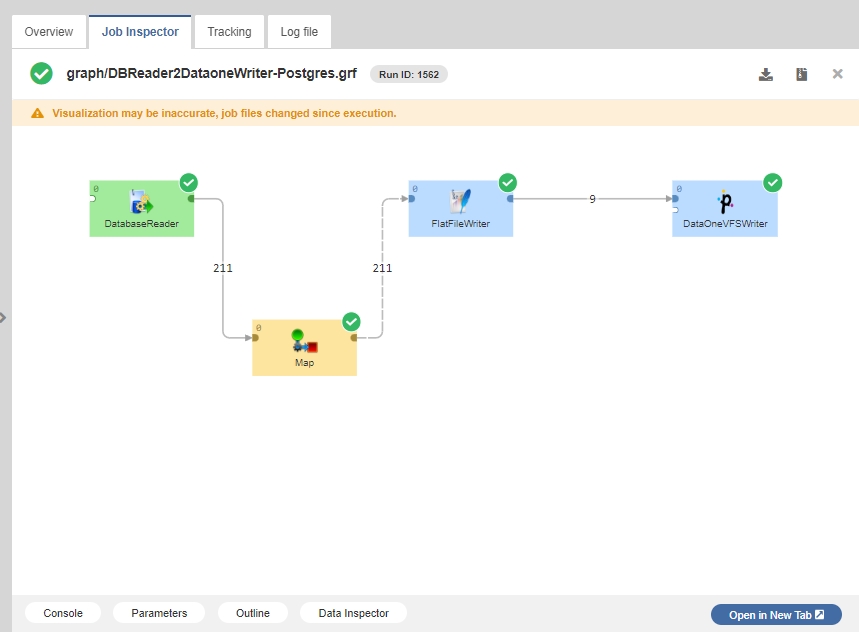 Overview Job Inspector Tracking Log file

graph/DBReader2DataoneWriter-Postgres.grf Run ID: 1562

Visualization may be inaccurate, job files changed since execution.

0 DatabaseReader

211

0 Map

211

0 FlatFileWriter

9

0 DataOneVFSWriter

Console Parameters Outline Data Inspector

Open in New Tab